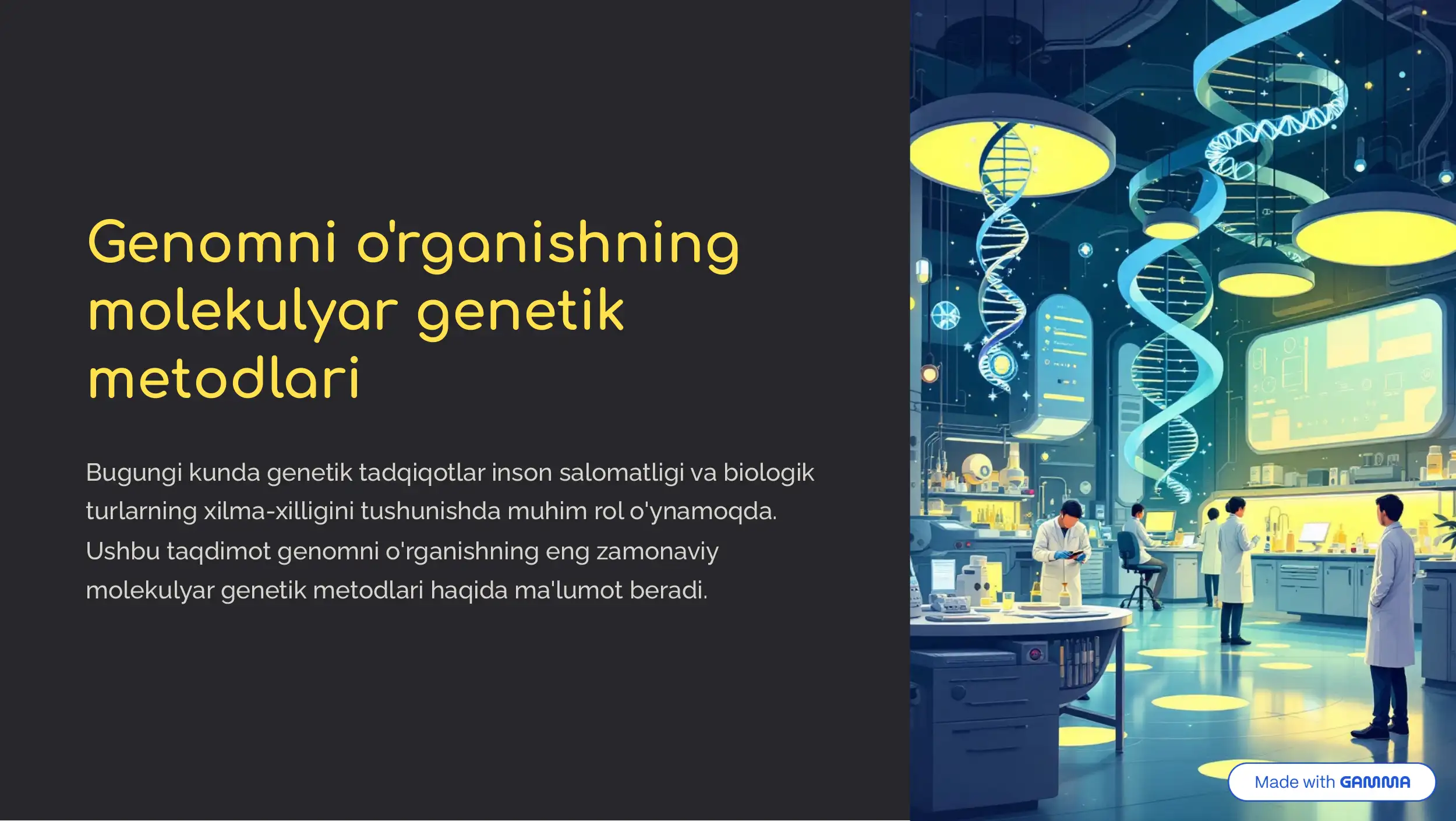 Genomni o'rganishning molekulyar genetik metodlari

Bugungi kunda genetik tadqiqotlar inson salomatligi va biologik turlarning xilma-xilligini tushunishda muhim rol o'ynamoqda. Ushbu taqdimot genomni o'rganishning eng zamonaviy molekulyar genetik metodlari haqida ma'lumot beradi.

Made with GAMMA